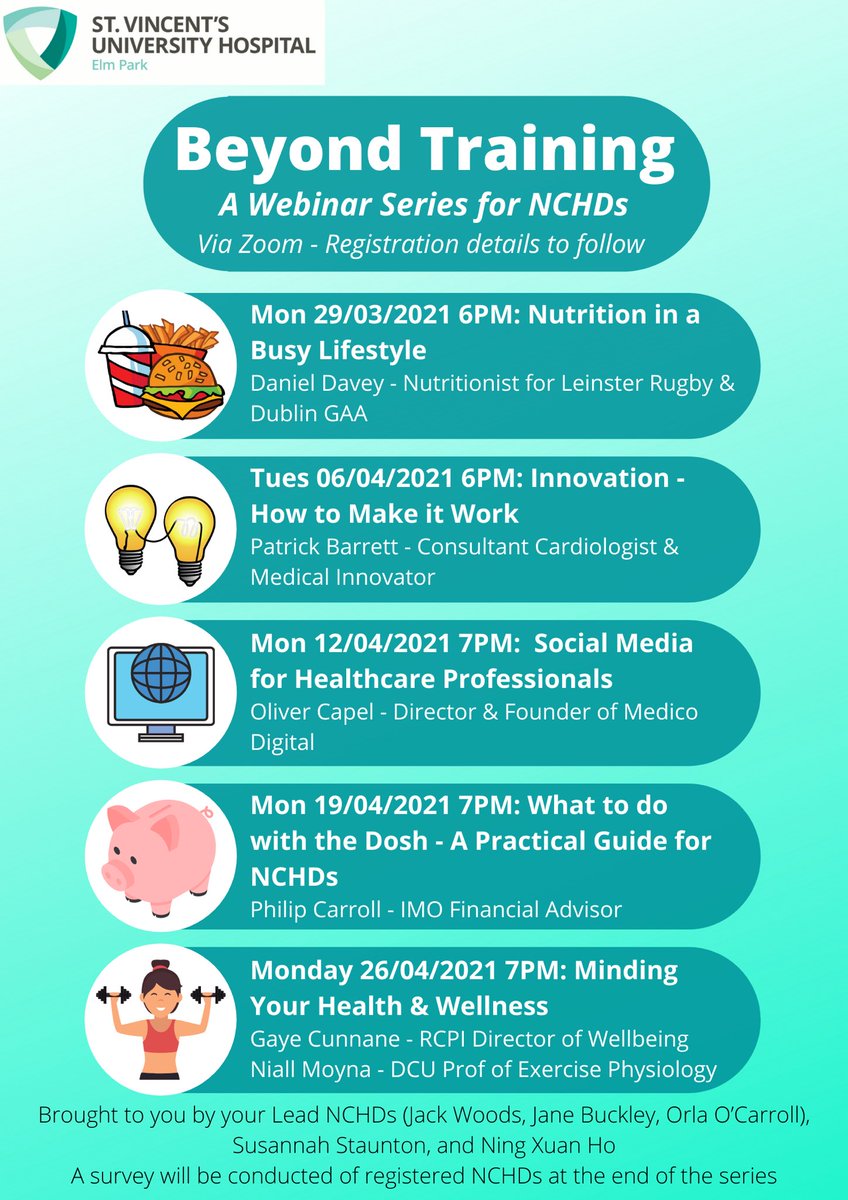 ST. VINCENT'S UNIVERSITY HOSPITAL
Elm Park

Beyond Training
A Webinar Series for NCHDs
Via Zoom - Registration details to follow

Mon 29/03/2021 6PM: Nutrition in a Busy Lifestyle
Daniel Davey - Nutritionist for Leinster Rugby & Dublin GAA

Tues 06/04/2021 6PM: Innovation - How to Make it Work
Patrick Barrett - Consultant Cardiologist & Medical Innovator

Mon 12/04/2021 7PM: Social Media for Healthcare Professionals
Oliver Capel - Director & Founder of Medico Digital

Mon 19/04/2021 7PM: What to do with the Dosh - A Practical Guide for NCHDs
Philip Carroll - IMO Financial Advisor

Monday 26/04/2021 7PM: Minding Your Health & Wellness
Gaye Cunnane - RCPI Director of Wellbeing
Niall Moyna - DCU Prof of Exercise Physiology

Brought to you by your Lead NCHDs (Jack Woods, Jane Buckley, Orla O'Carroll), Susannah Staunton, and Ning Xuan Ho
A survey will be conducted of registered NCHDs at the end of the series